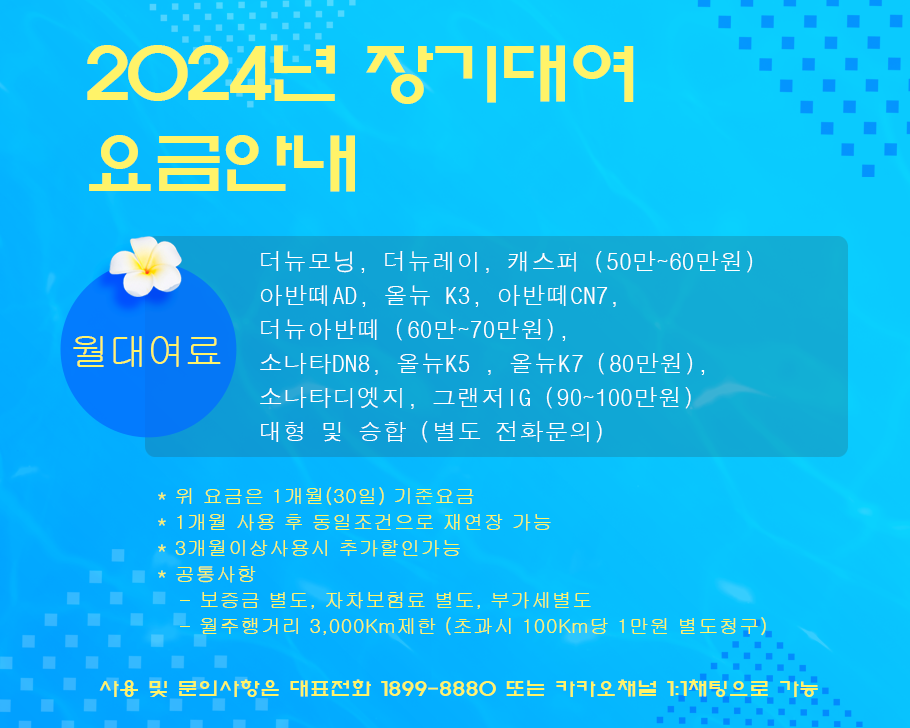 2024년 장기대여 요금안내

월대여료

더뉴모닝, 더뉴레이, 캐스퍼 (50만~60만원)
아반떼AD, 올뉴 K3, 아반떼CN7,
더뉴아반떼 (60만~70만원),
소나타DN8, 올뉴K5 , 올뉴K7 (80만원),
소나타디엣지, 그랜저IG (90~100만원)
대형 및 승합 (별도 전화문의)

* 위 요금은 1개월(30일) 기준요금
* 1개월 사용 후 동일조건으로 재연장 가능
* 3개월이상사용시 추가할인가능
* 공통사항
- 보증금 별도, 자차보험료 별도, 부가세별도
- 월주행거리 3,000Km제한 (초과시 100Km당 1만원 별도청구)

사용 및 문의사항은 대표전화 1899-8880 또는 카카오채널 1:1채팅으로 가능